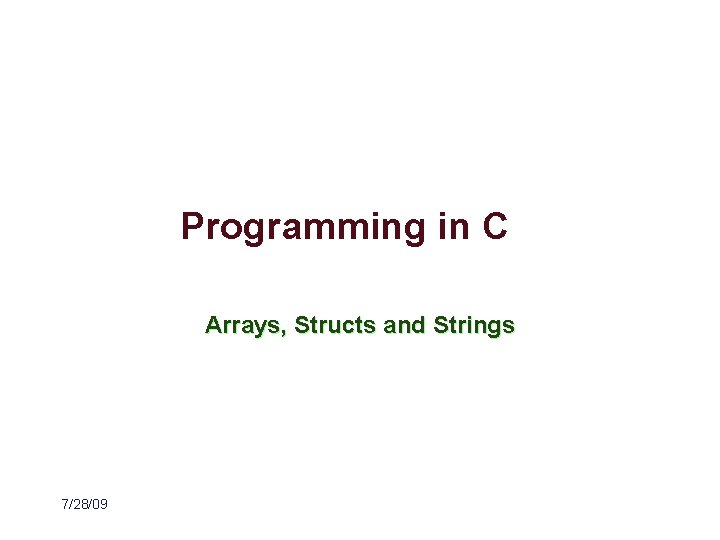 Programming in C

Arrays, Structs and Strings

7/28/09